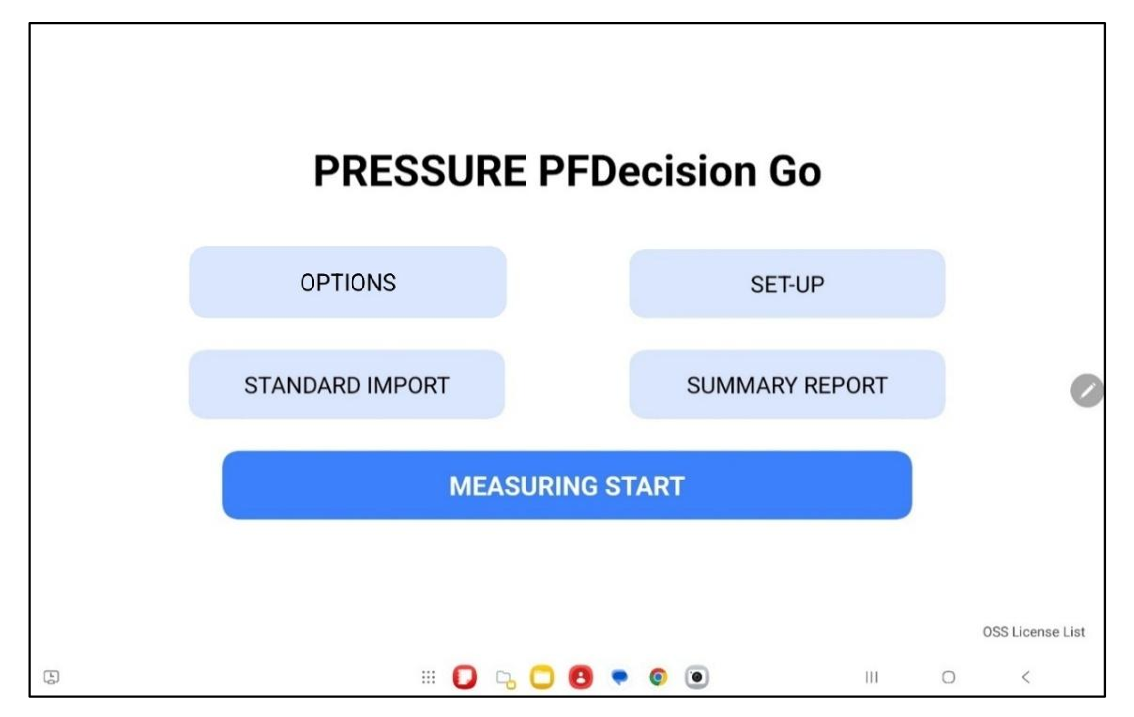 PRESSURE PFDecision Go

OPTIONS

SET-UP

STANDARD IMPORT

SUMMARY REPORT

MEASURING START

OSS License List